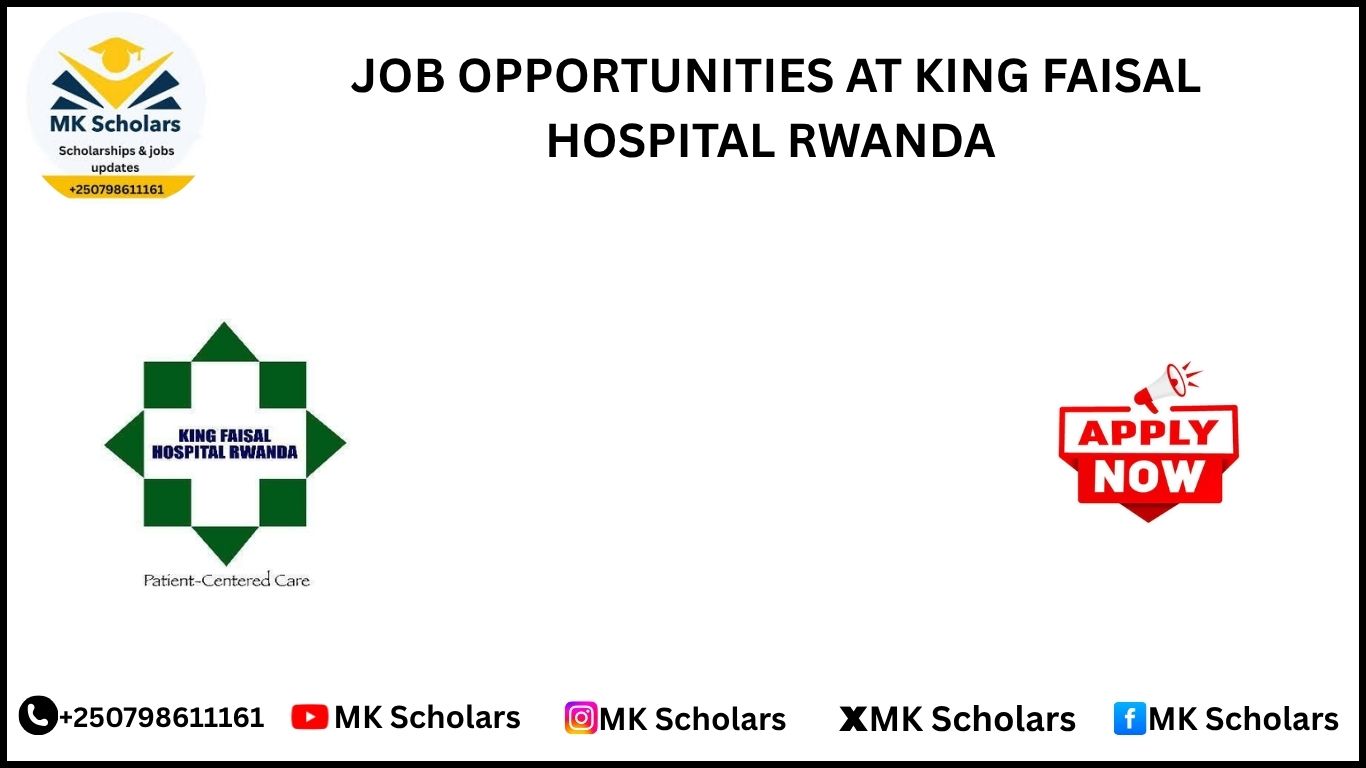 MK Scholars
Scholarships & jobs updates
+250798611161

JOB OPPORTUNITIES AT KING FAISAL HOSPITAL RWANDA

KING FAISAL HOSPITAL RWANDA

Patient-Centered Care

APPLY NOW

+250798611161 MK Scholars MK Scholars MK Scholars MK Scholars